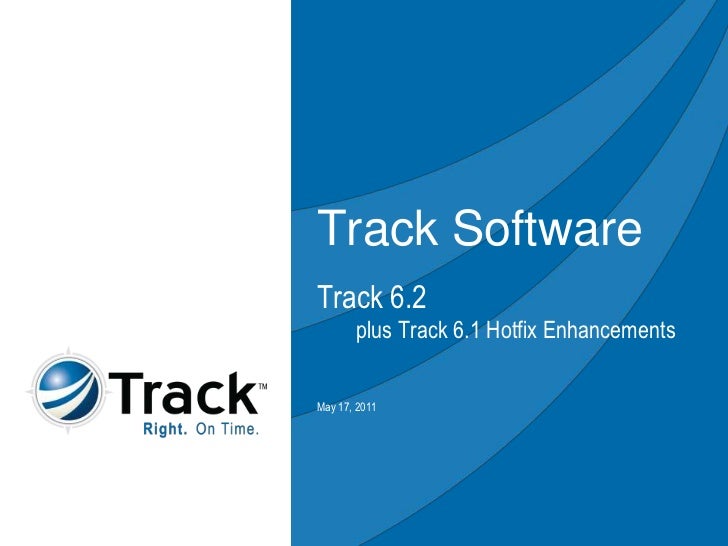 Track™
Right. On Time.

Track Software

Track 6.2
plus Track 6.1 Hotfix Enhancements

May 17, 2011